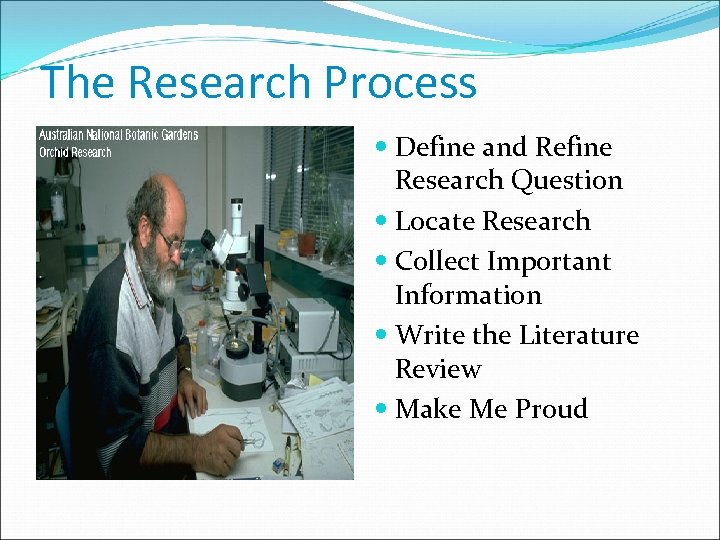 The Research Process

Australian National Botanic Gardens
Orchid Research

- Define and Refine Research Question
- Locate Research
- Collect Important Information
- Write the Literature Review
- Make Me Proud